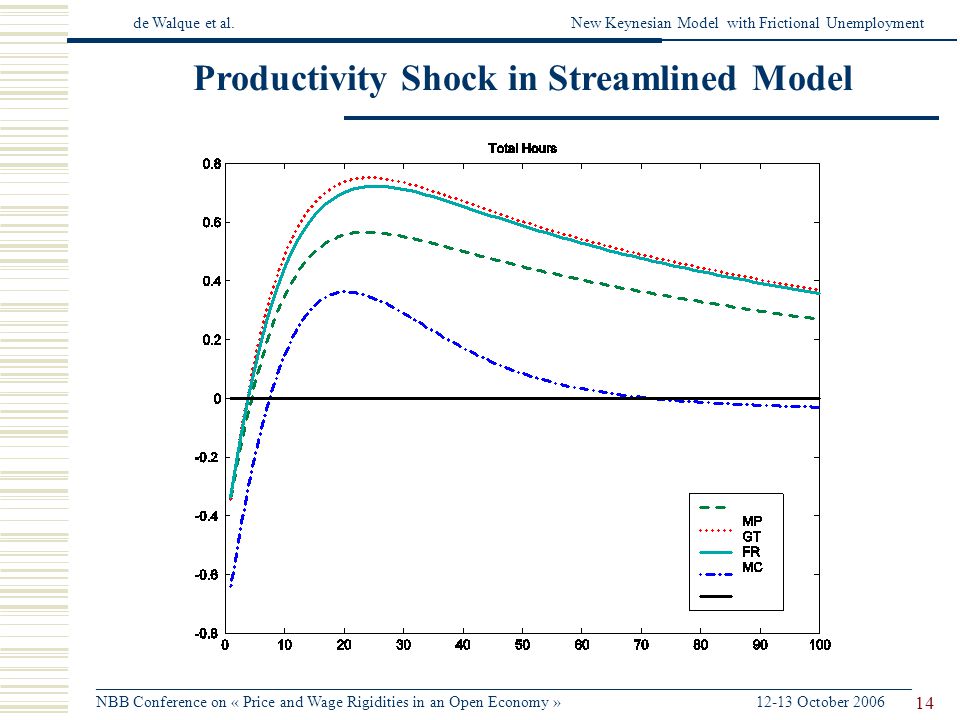 de Walque et al.

New Keynesian Model with Frictional Unemployment

Productivity Shock in Streamlined Model

Total Hours

0.8
0.6
0.4
0.2
0
-0.2
-0.4
-0.6
-0.8

0 10 20 30 40 50 60 70 80 90 100

MP
GT
FR
MC

NBB Conference on « Price and Wage Rigidities in an Open Economy »

12-13 October 2006

14